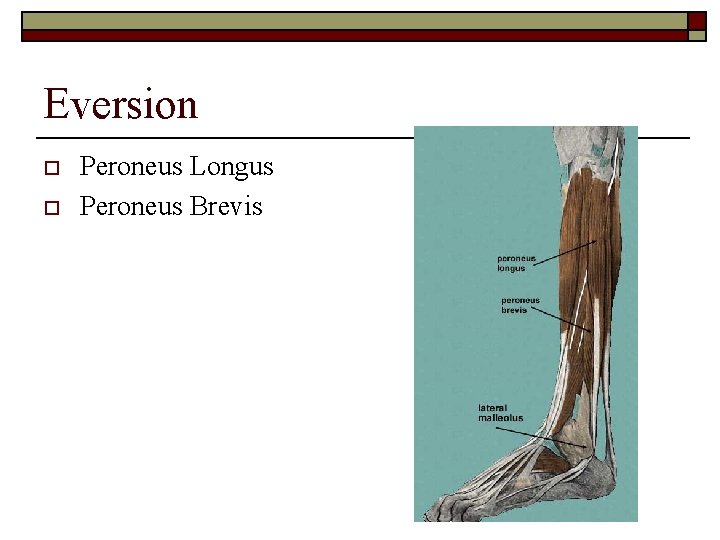 Eversion

Peroneus Longus
Peroneus Brevis

peroneus longus
peroneus brevis
lateral malleolus